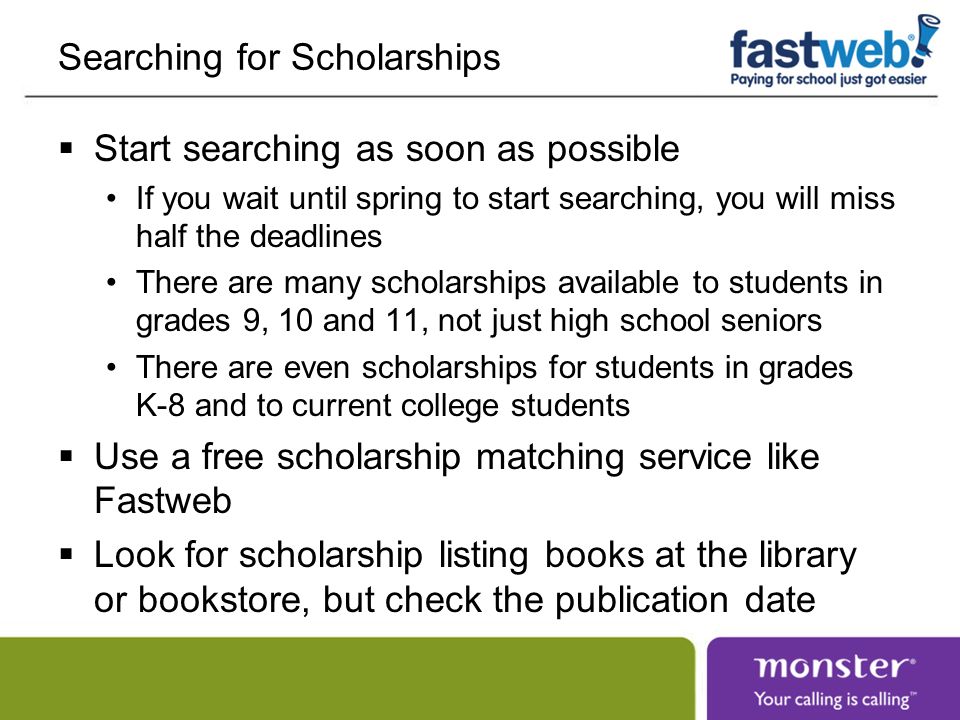 Searching for Scholarships

fastweb!
Paying for school just got easier

▪ Start searching as soon as possible
• If you wait until spring to start searching, you will miss half the deadlines
• There are many scholarships available to students in grades 9, 10 and 11, not just high school seniors
• There are even scholarships for students in grades K-8 and to current college students

▪ Use a free scholarship matching service like Fastweb

▪ Look for scholarship listing books at the library or bookstore, but check the publication date

monster®
Your calling is calling™